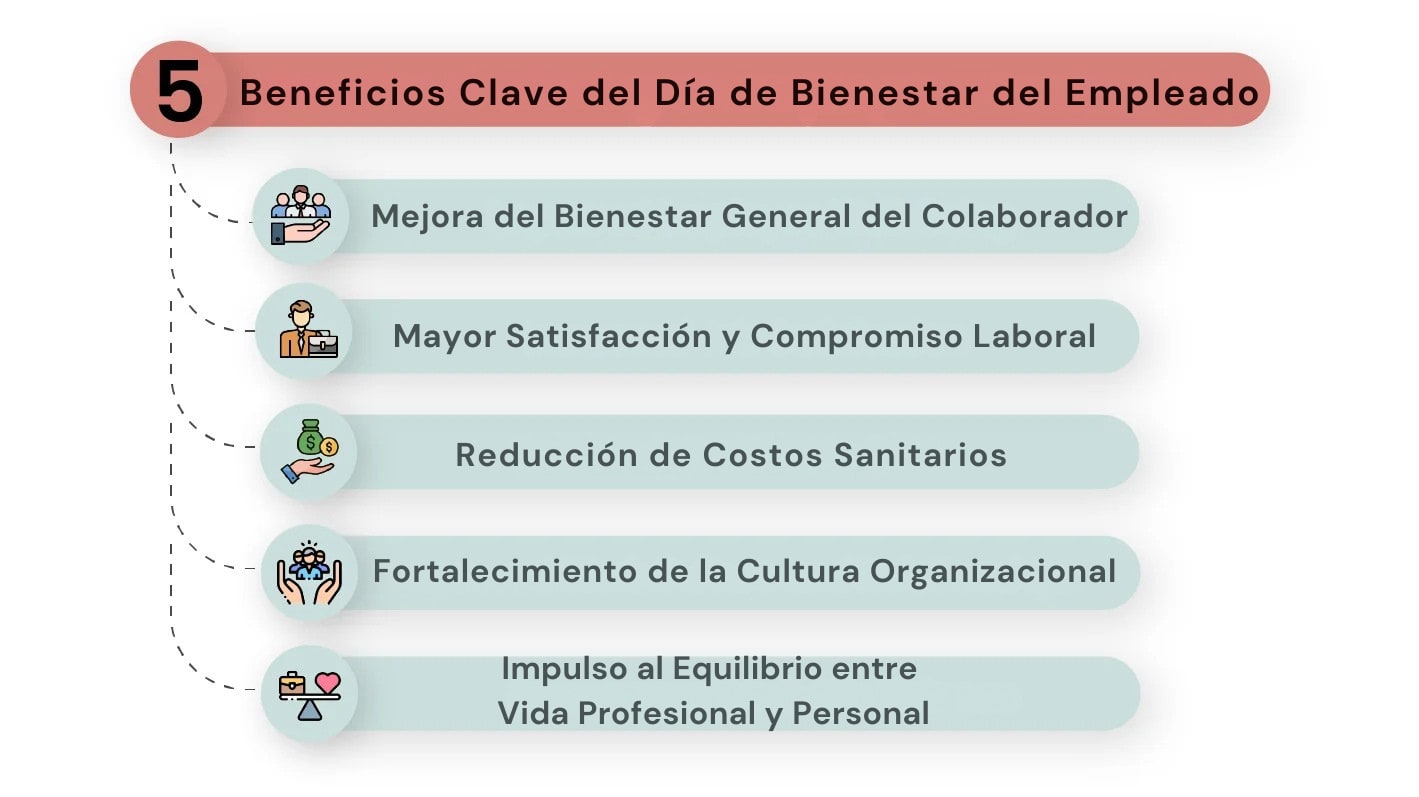 5 Beneficios Clave del Día de Bienestar del Empleado

Mejora del Bienestar General del Colaborador

Mayor Satisfacción y Compromiso Laboral

Reducción de Costos Sanitarios

Fortalecimiento de la Cultura Organizacional

Impulso al Equilibrio entre Vida Profesional y Personal